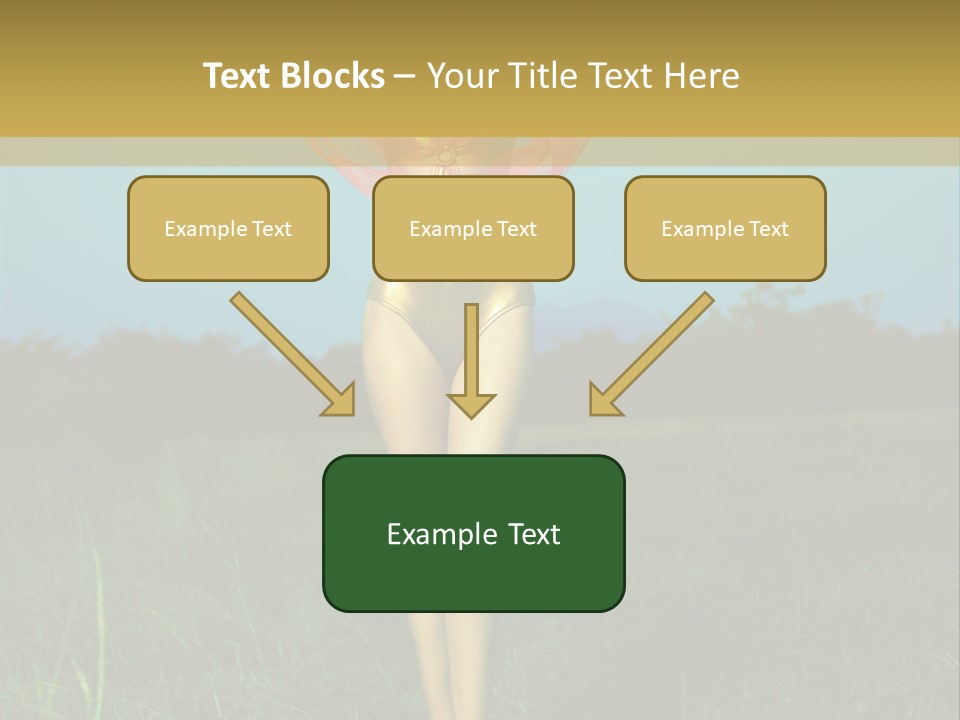 Text Blocks – Your Title Text Here

Example Text

Example Text

Example Text

Example Text